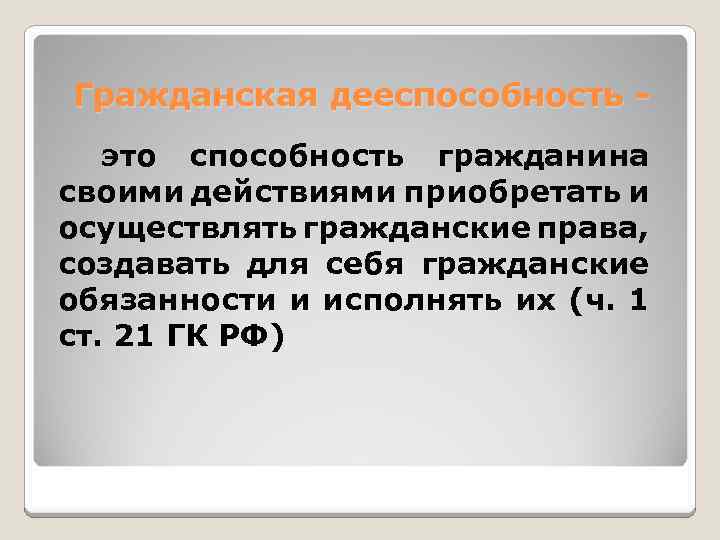 Гражданская дееспособность –

это способность гражданина своими действиями приобретать и осуществлять гражданские права, создавать для себя гражданские обязанности и исполнять их (ч. 1 ст. 21 ГК РФ)